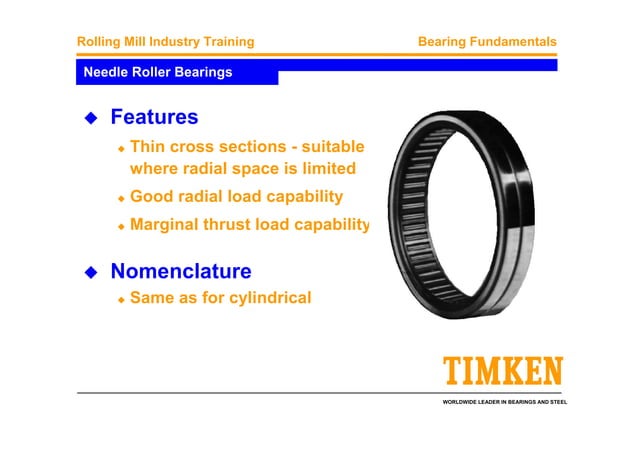 Rolling Mill Industry Training

Bearing Fundamentals

Needle Roller Bearings

◆ Features

◆ Thin cross sections - suitable where radial space is limited

◆ Good radial load capability

◆ Marginal thrust load capability

◆ Nomenclature

◆ Same as for cylindrical

TIMKEN

WORLDWIDE LEADER IN BEARINGS AND STEEL